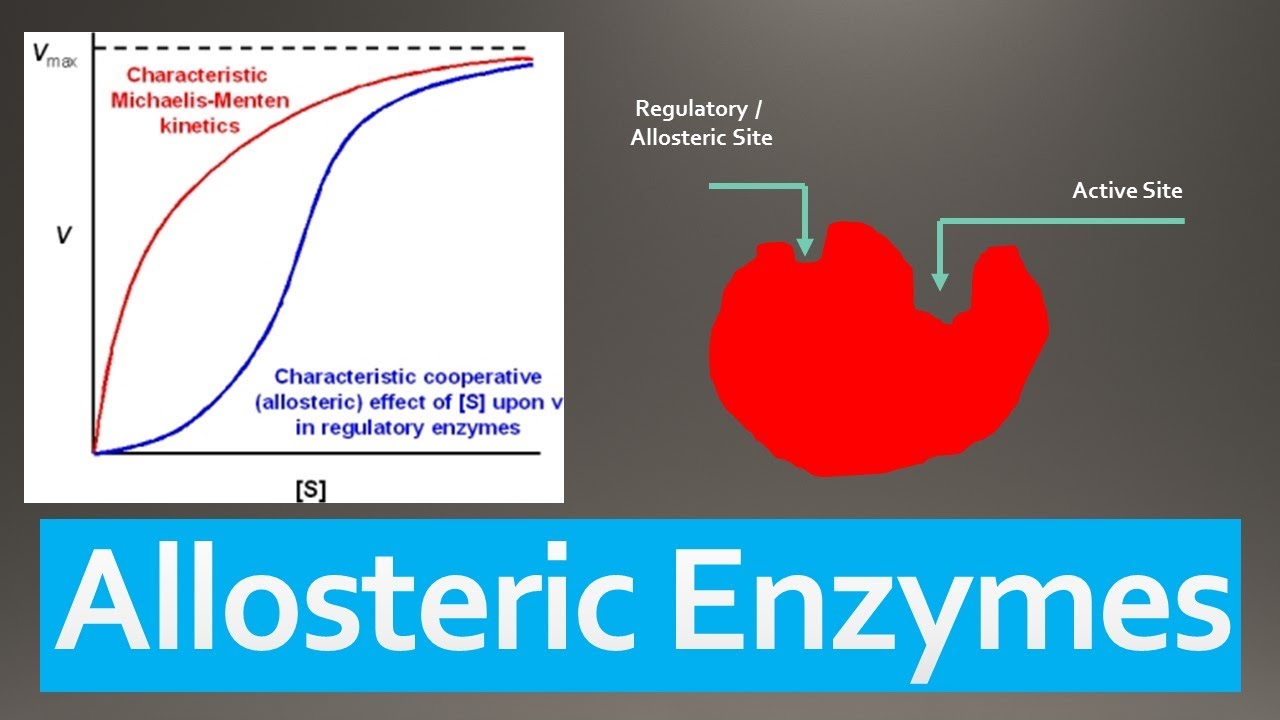 $V_{max}$

Characteristic Michaelis-Menten kinetics

$V$

Characteristic cooperative (allosteric) effect of [S] upon v in regulatory enzymes

[S]

Regulatory / Allosteric Site

Active Site

Allosteric Enzymes